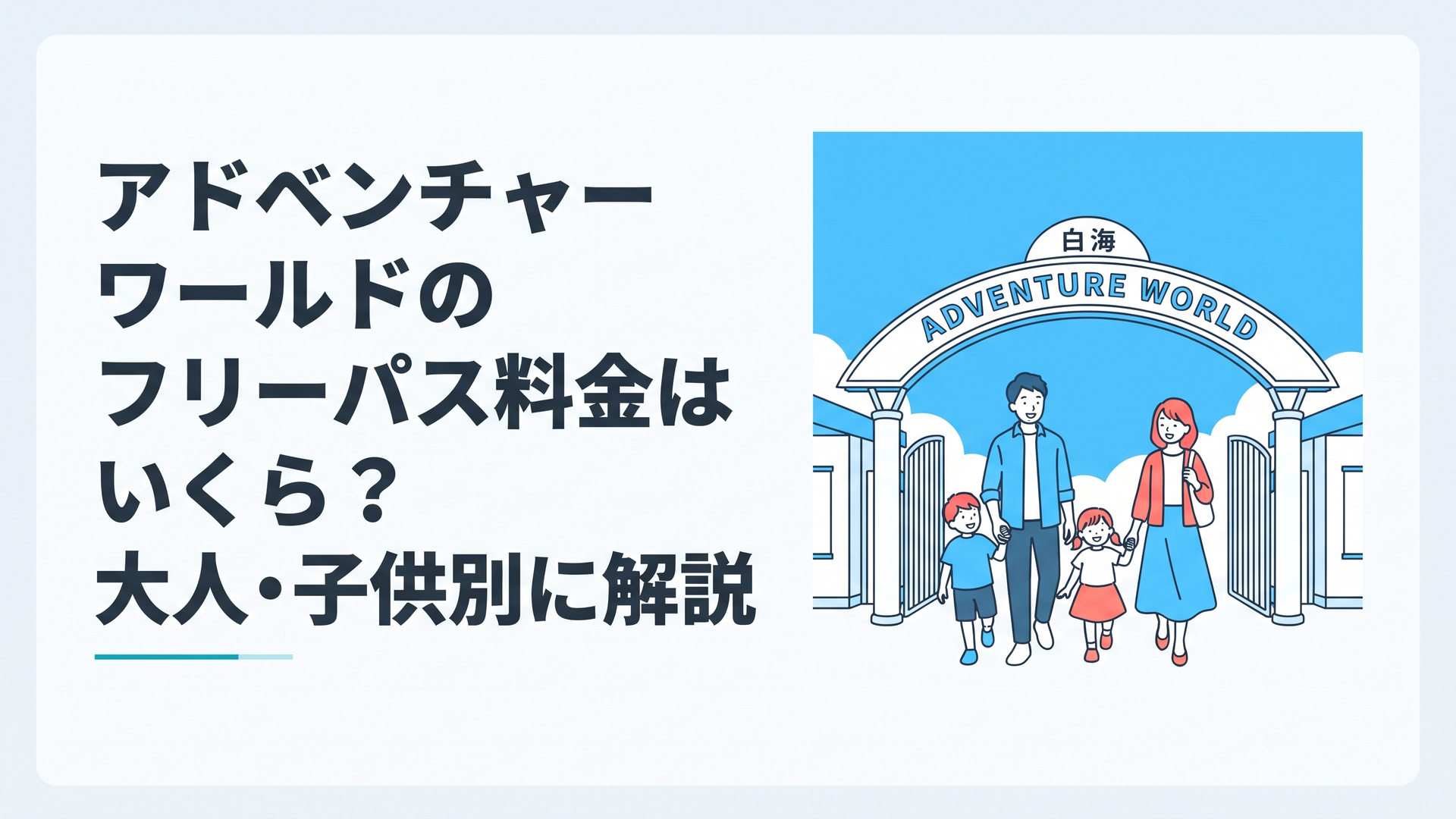 アドベンチャーワールドのフリーパス料金はいくら？大人・子供別に解説

白海

ADVENTURE WORLD